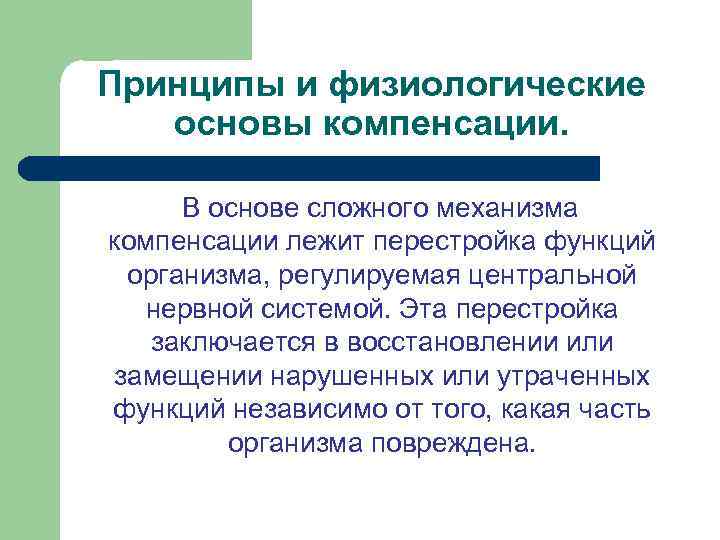 Принципы и физиологические основы компенсации.

В основе сложного механизма компенсации лежит перестройка функций организма, регулируемая центральной нервной системой. Эта перестройка заключается в восстановлении или замещении нарушенных или утраченных функций независимо от того, какая часть организма повреждена.